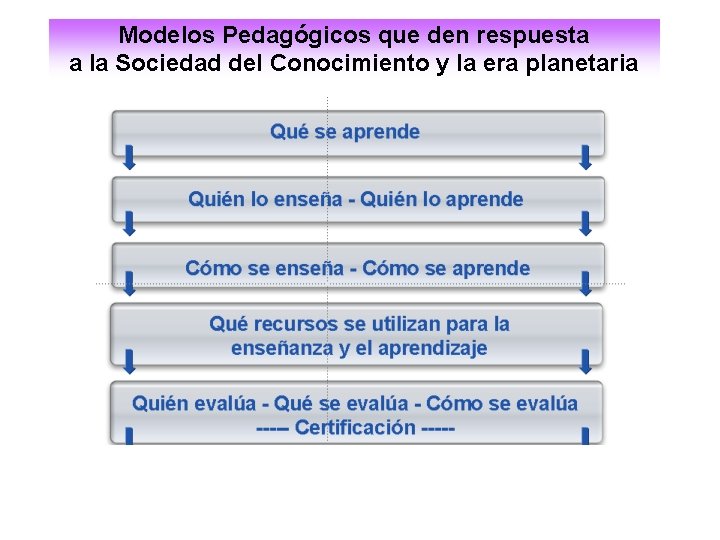 Modelos Pedagógicos que den respuesta
a la Sociedad del Conocimiento y la era planetaria

Qué se aprende

Quién lo enseña - Quién lo aprende

Cómo se enseña - Cómo se aprende

Qué recursos se utilizan para la enseñanza y el aprendizaje

Quién evalúa - Qué se evalúa - Cómo se evalúa
----- Certificación -----